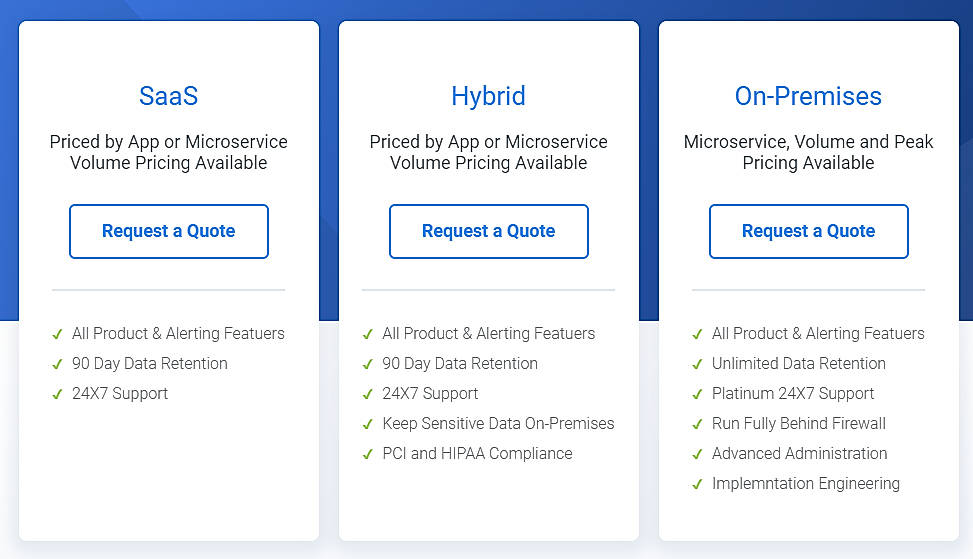 SaaS

Priced by App or Microservice Volume Pricing Available

Request a Quote

✓ All Product & Alerting Featuers
✓ 90 Day Data Retention
✓ 24X7 Support

Hybrid

Priced by App or Microservice Volume Pricing Available

Request a Quote

✓ All Product & Alerting Featuers
✓ 90 Day Data Retention
✓ 24X7 Support
✓ Keep Sensitive Data On-Premises
✓ PCI and HIPAA Compliance

On-Premises

Microservice, Volume and Peak Pricing Available

Request a Quote

✓ All Product & Alerting Featuers
✓ Unlimited Data Retention
✓ Platinum 24X7 Support
✓ Run Fully Behind Firewall
✓ Advanced Administration
✓ Implemntation Engineering